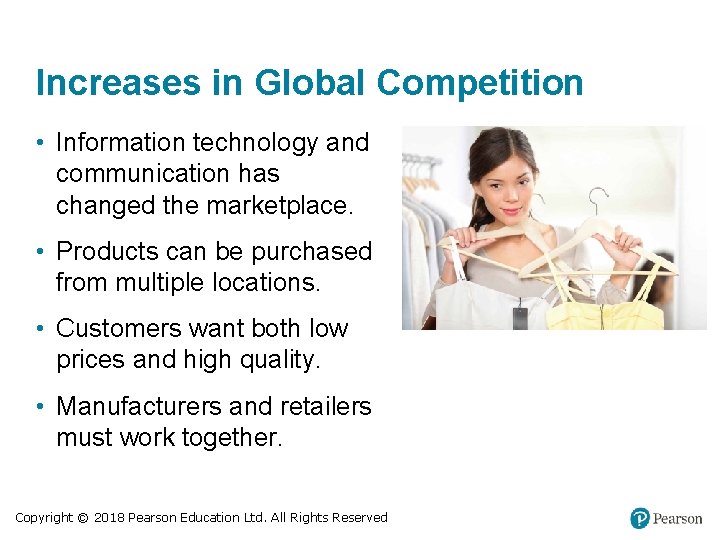 Increases in Global Competition

• Information technology and communication has changed the marketplace.

• Products can be purchased from multiple locations.

• Customers want both low prices and high quality.

• Manufacturers and retailers must work together.

Copyright © 2018 Pearson Education Ltd. All Rights Reserved

Pearson